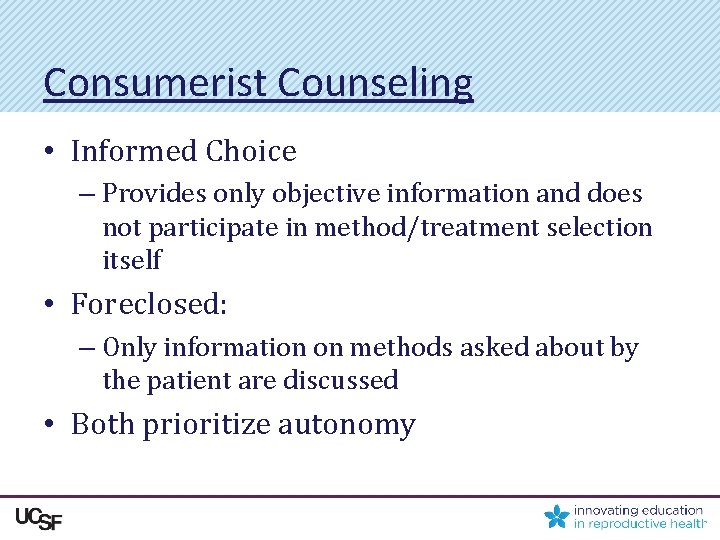 Consumerist Counseling

• Informed Choice

– Provides only objective information and does not participate in method/treatment selection itself

• Foreclosed:

– Only information on methods asked about by the patient are discussed

• Both prioritize autonomy

UCSF

innovating education in reproductive health